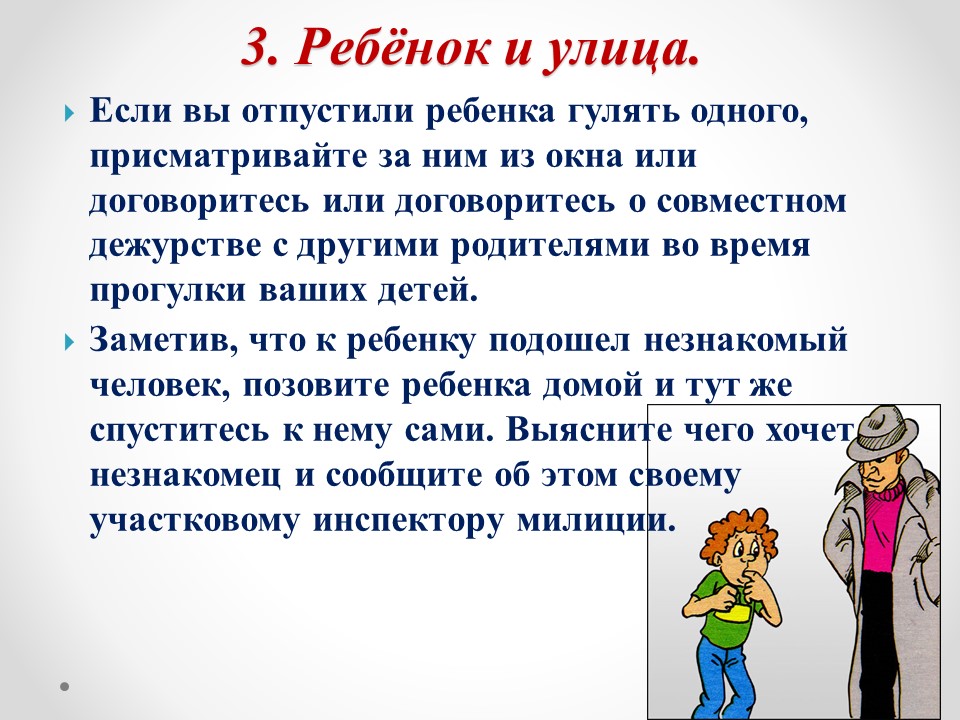 3. Ребёнок и улица.

Если вы отпустили ребенка гулять одного, присматривайте за ним из окна или договоритесь или договоритесь о совместном дежурстве с другими родителями во время прогулки ваших детей.

Заметив, что к ребенку подошел незнакомый человек, позовите ребенка домой и тут же спуститесь к нему сами. Выясните чего хочет незнакомец и сообщите об этом своему участковому инспектору милиции.